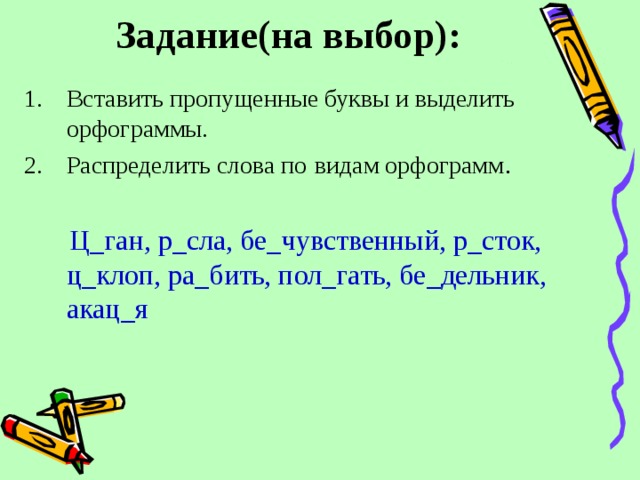 Задание(на выбор):

1. Вставить пропущенные буквы и выделить орфограммы.
2. Распределить слова по видам орфограмм.

Ц_ган, р_сла, бе_чувственный, р_сток, ц_клоп, ра_бить, пол_гать, бе_дельник, акац_я